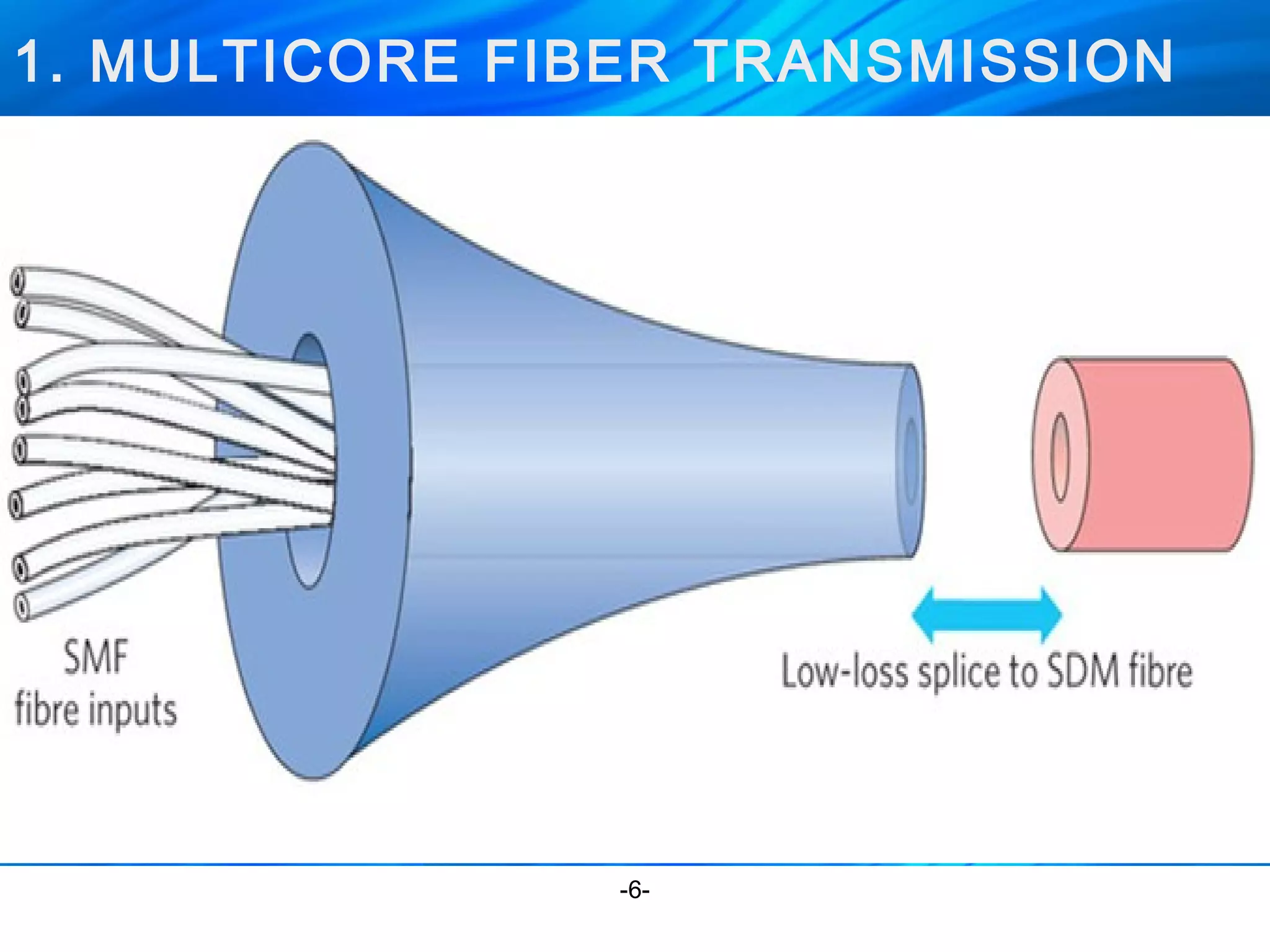 1. MULTICORE FIBER TRANSMISSION

SMF
fibre inputs

Low-loss splice to SDM fibre

-6-